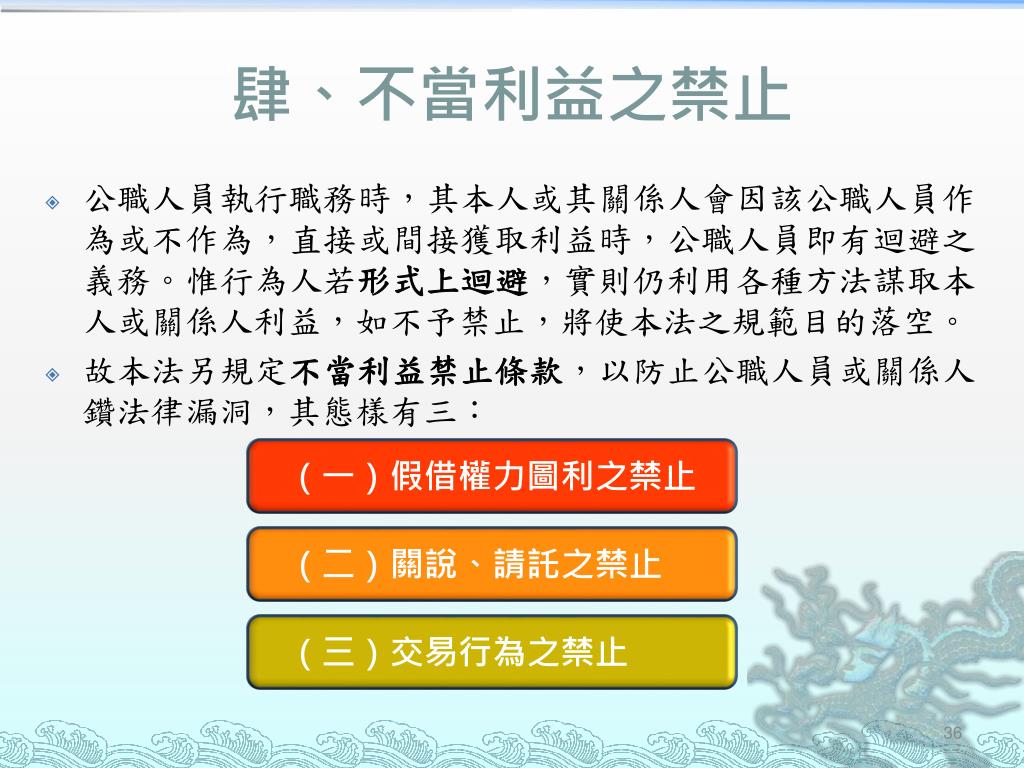 肆、不當利益之禁止

公職人員執行職務時，其本人或其關係人會因該公職人員作為或不作為，直接或間接獲取利益時，公職人員即有迴避之義務。惟行為人若形式上迴避，實則仍利用各種方法謀取本人或關係人利益，如不予禁止，將使本法之規範目的落空。

故本法另規定不當利益禁止條款，以防止公職人員或關係人鑽法律漏洞，其態樣有三：

（一）假借權力圖利之禁止

（二）關說、請託之禁止

（三）交易行為之禁止

36